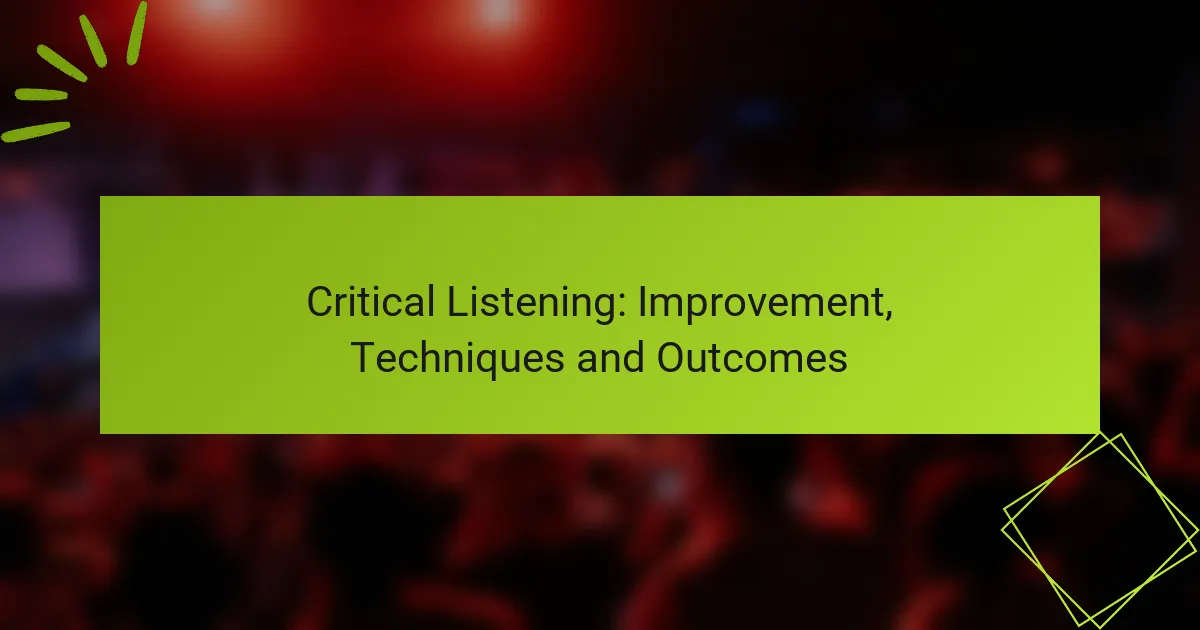 Critical Listening: Improvement, Techniques and Outcomes